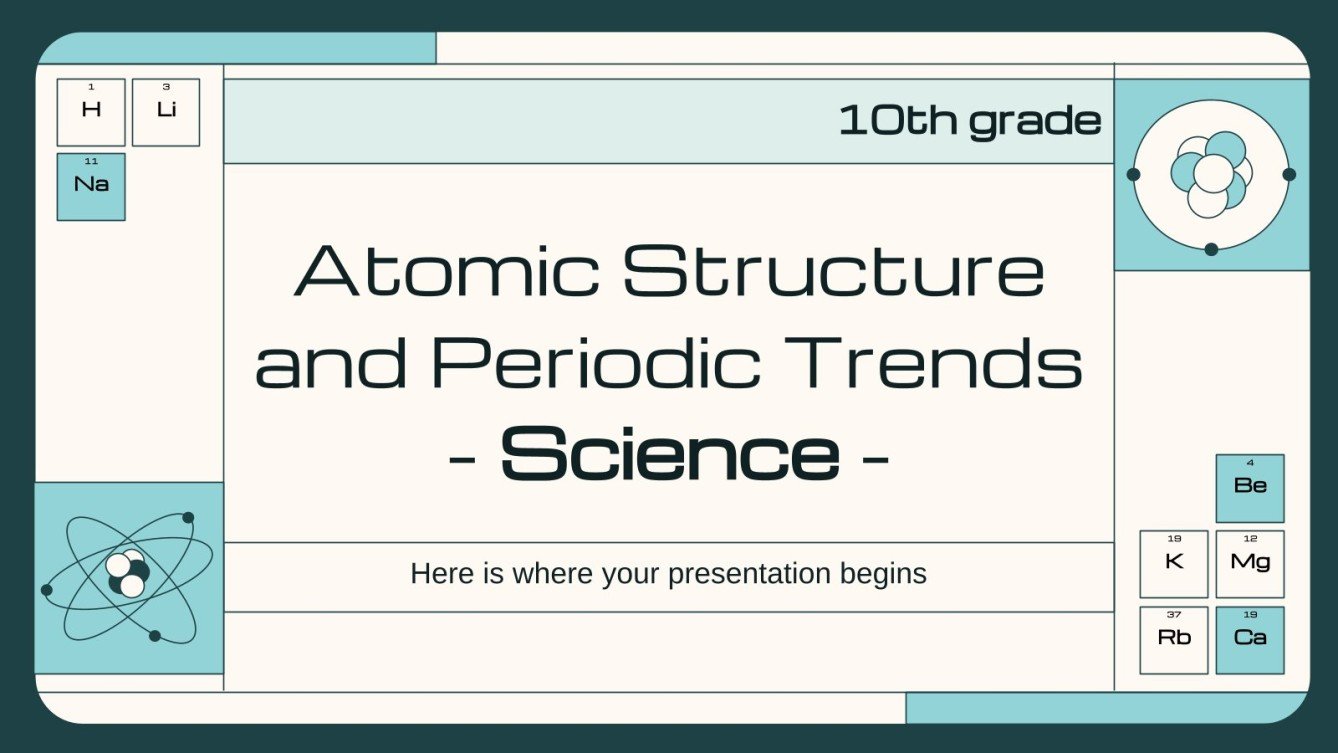 1
H

3
Li

11
Na

10th grade

Atomic Structure and Periodic Trends
- Science -

Here is where your presentation begins

4
Be

19
K

12
Mg

37
Rb

19
Ca